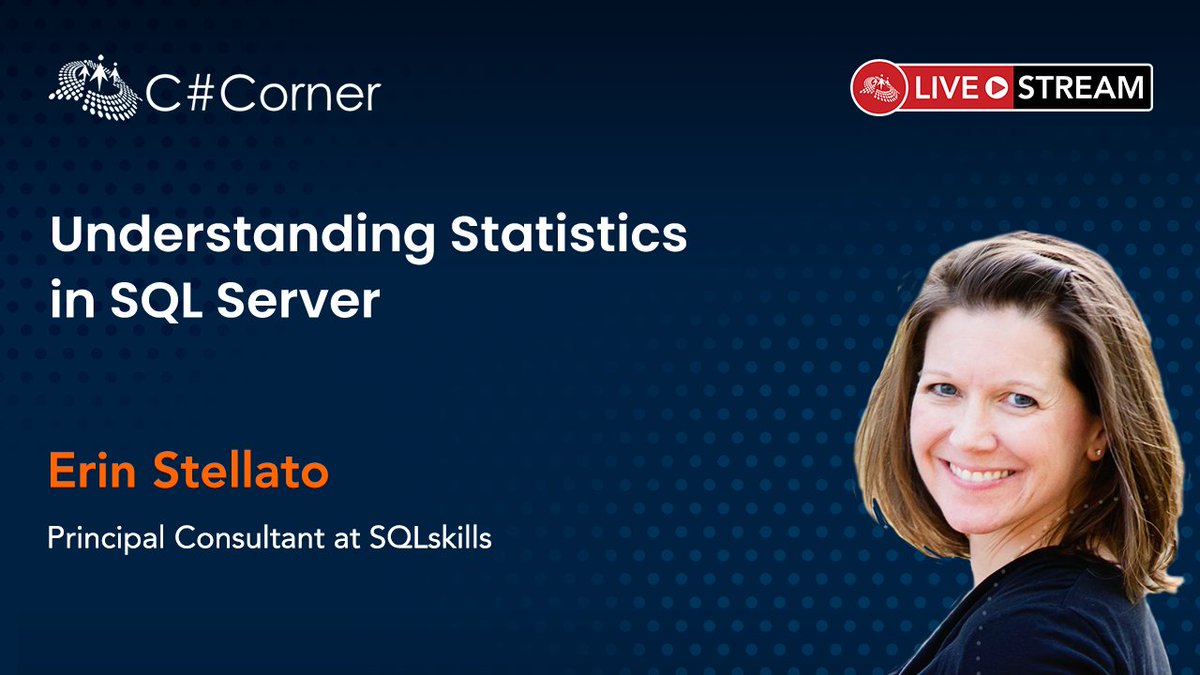 C#Corner

LIVE STREAM

Understanding Statistics in SQL Server

Erin Stellato

Principal Consultant at SQLskills